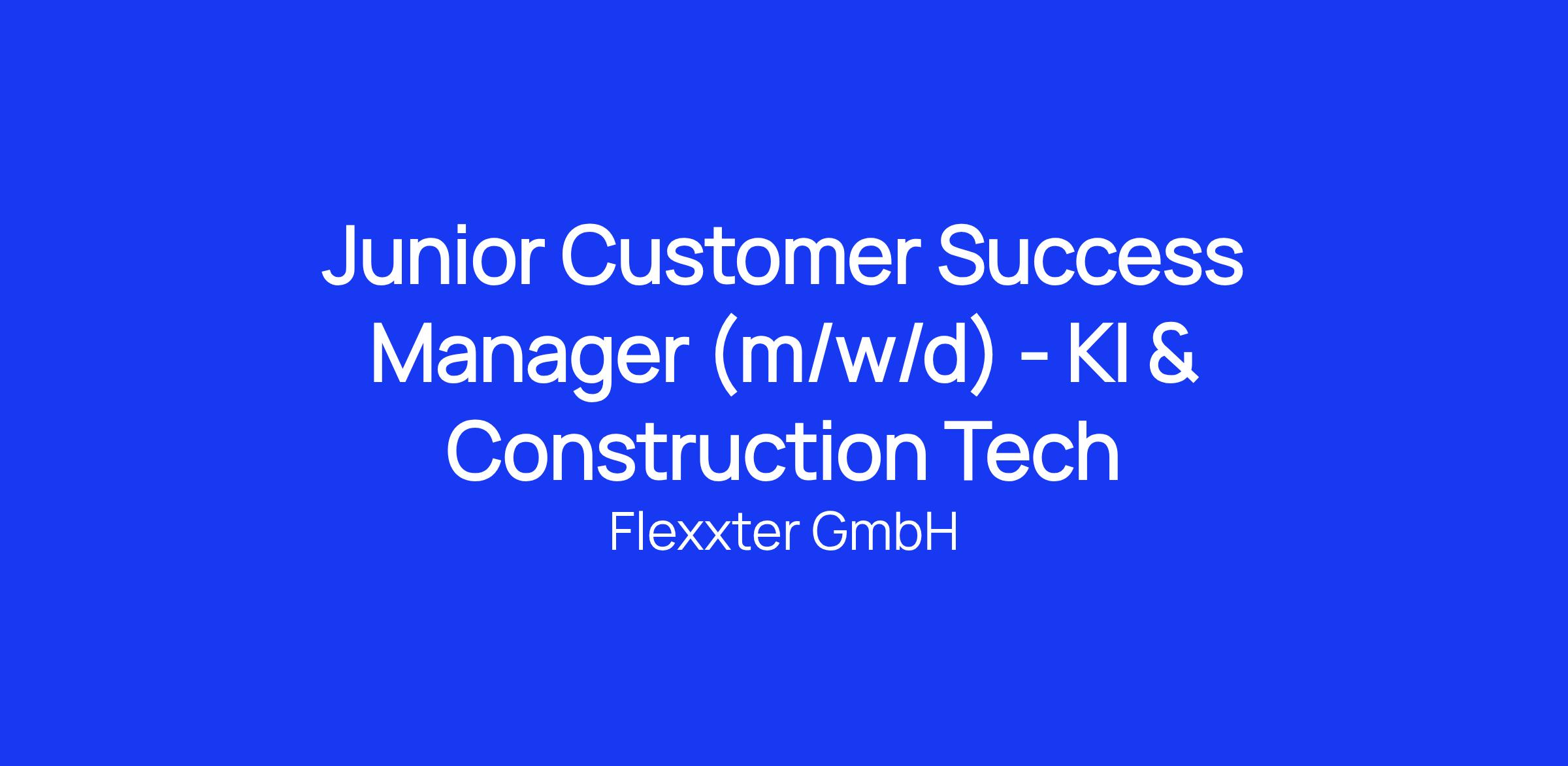 Junior Customer Success Manager (m/w/d) - KI & Construction Tech

Flexxter GmbH